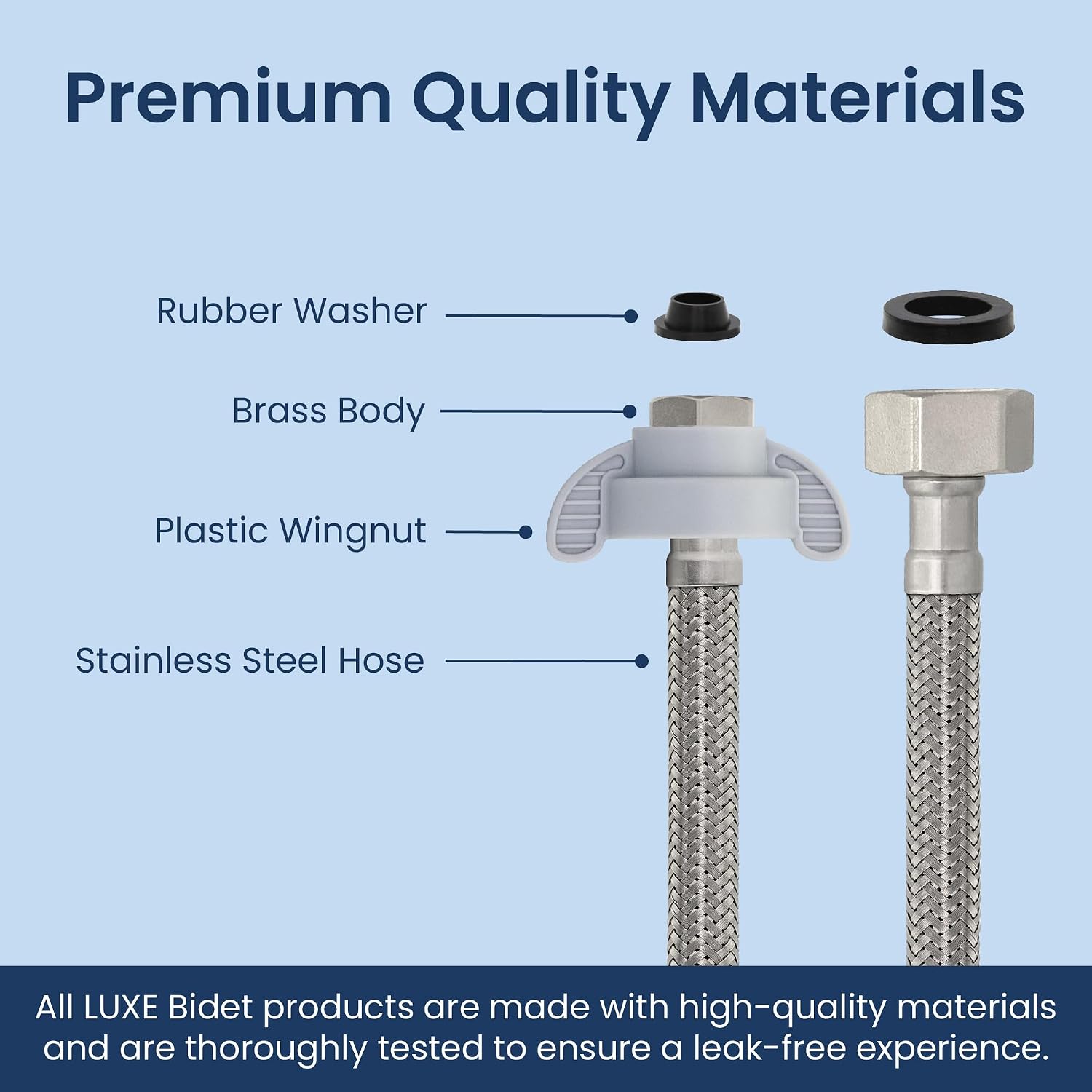 Premium Quality Materials

Rubber Washer

Brass Body

Plastic Wingnut

Stainless Steel Hose

All LUXE Bidet products are made with high-quality materials and are thoroughly tested to ensure a leak-free experience.